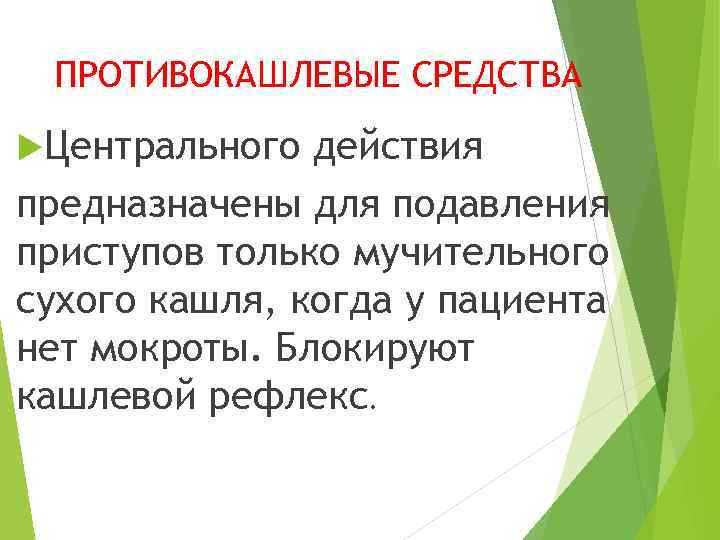 ПРОТИВОКАШЛЕВЫЕ СРЕДСТВА

Центрального действия

предназначены для подавления приступов только мучительного сухого кашля, когда у пациента нет мокроты. Блокируют кашлевой рефлекс.